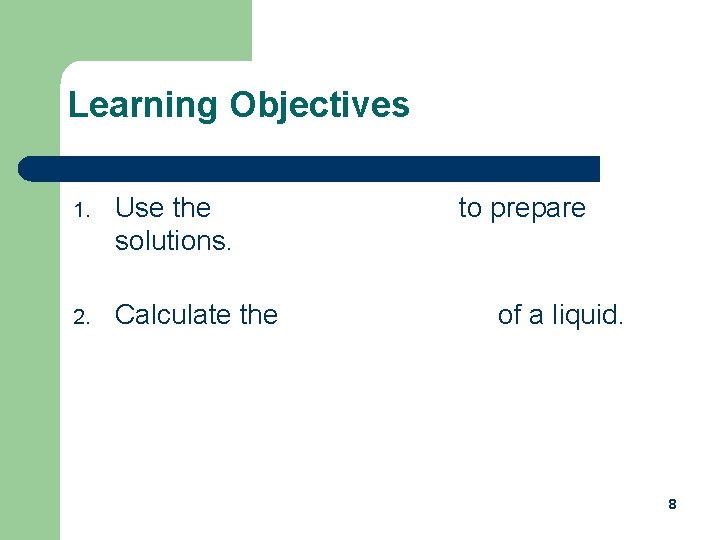 Learning Objectives

1. Use the to prepare solutions.

2. Calculate the of a liquid.

8